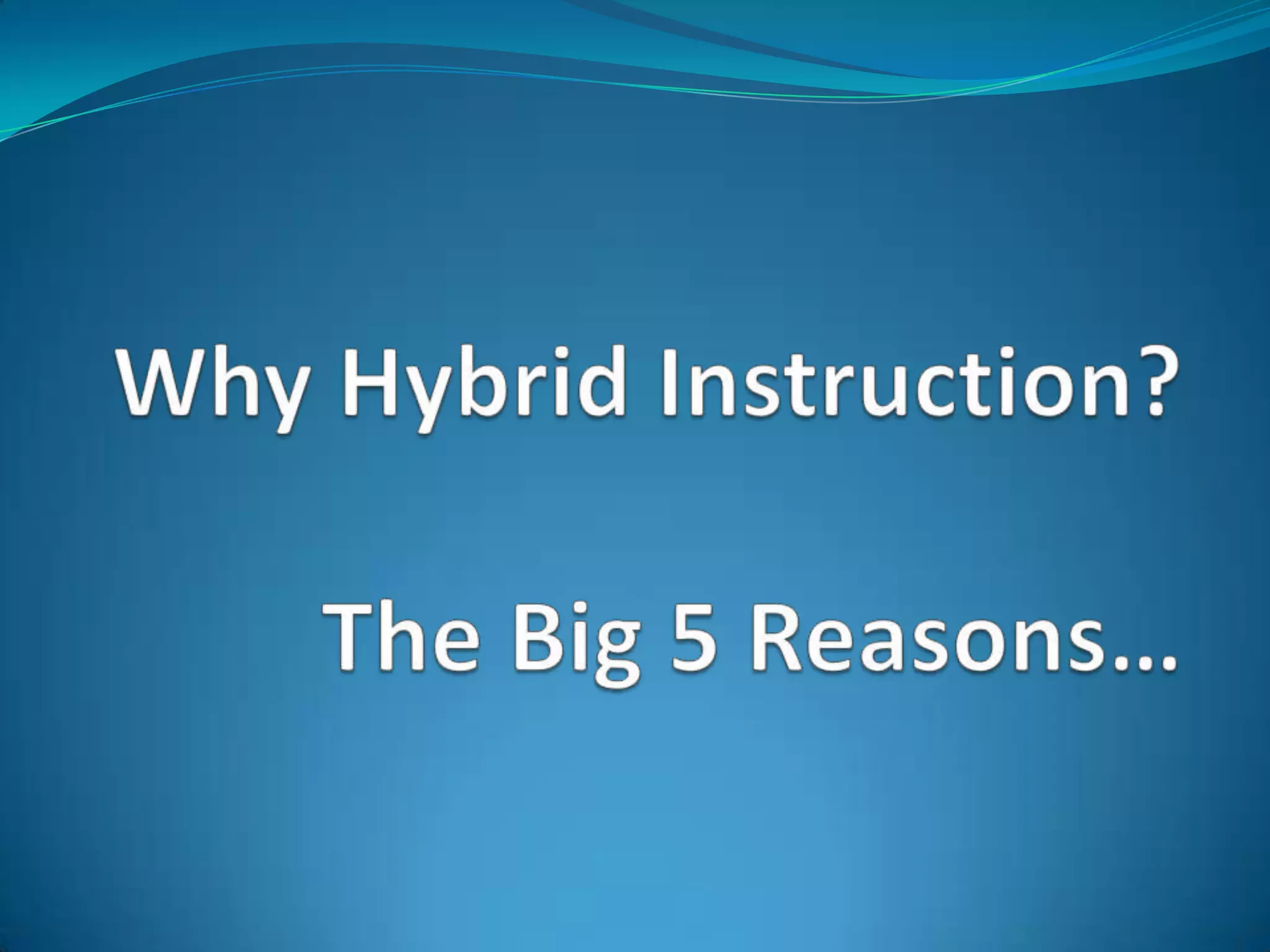 Why Hybrid Instruction?

The Big 5 Reasons…